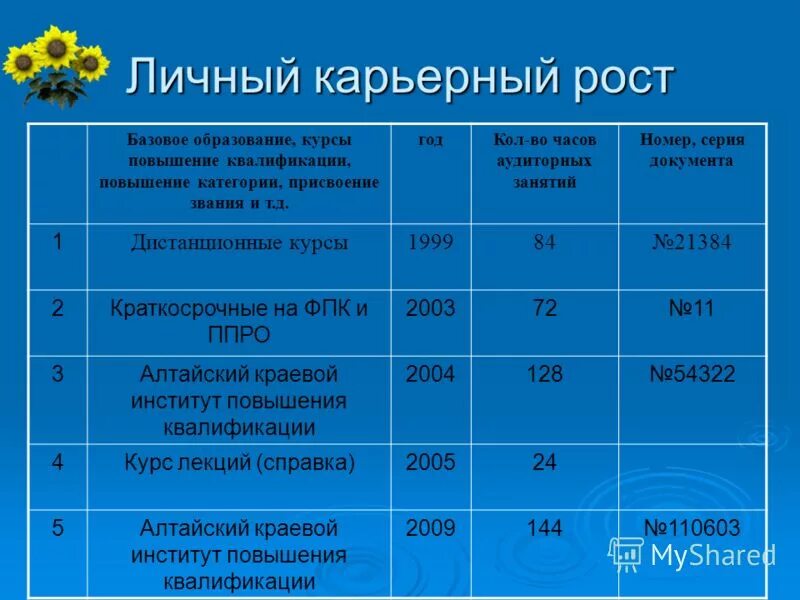 Личный карьерный рост

| | Базовое образование, курсы повышение квалификации, повышение категории, присвоение звания и т.д. | год | Кол-во часов аудиторных занятий | Номер, серия документа |
|---|---|---|---|---|
| 1 | Дистанционные курсы | 1999 | 84 | №21384 |
| 2 | Краткосрочные на ФПК и ППРО | 2003 | 72 | №11 |
| 3 | Алтайский краевой институт повышения квалификации | 2004 | 128 | №54322 |
| 4 | Курс лекций (справка) | 2005 | 24 | |
| 5 | Алтайский краевой институт повышения квалификации | 2009 | 144 | №110603 |

MyShared